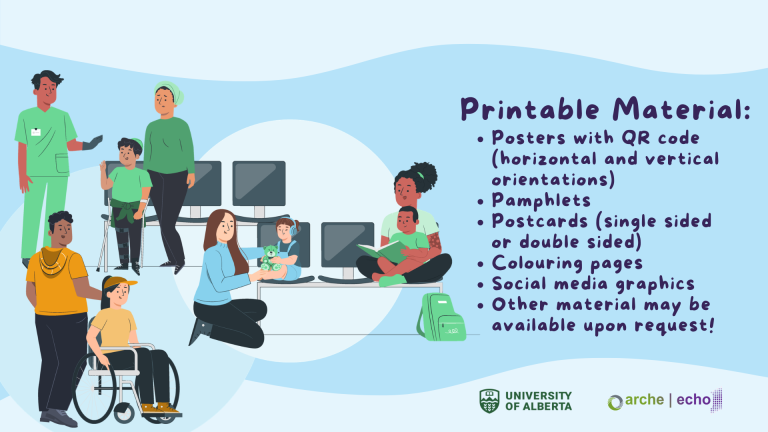 Printable Material:

• Posters with QR code (horizontal and vertical orientations)
• Pamphlets
• Postcards (single sided or double sided)
• Colouring pages
• Social media graphics
• Other material may be available upon request!

UNIVERSITY OF ALBERTA

arche | echo